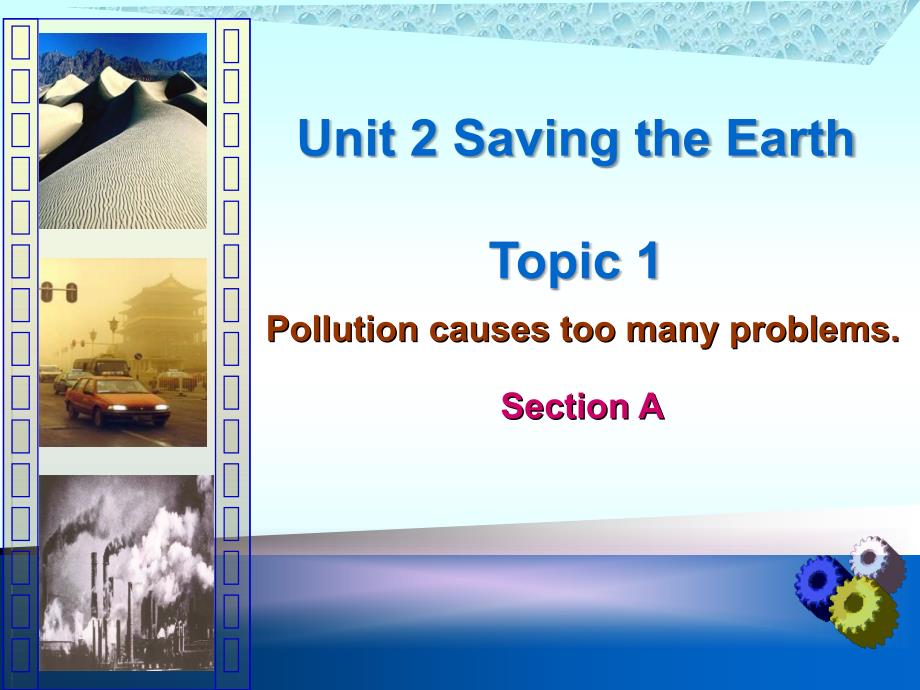 Unit 2 Saving the Earth

Topic 1

Pollution causes too many problems.

Section A